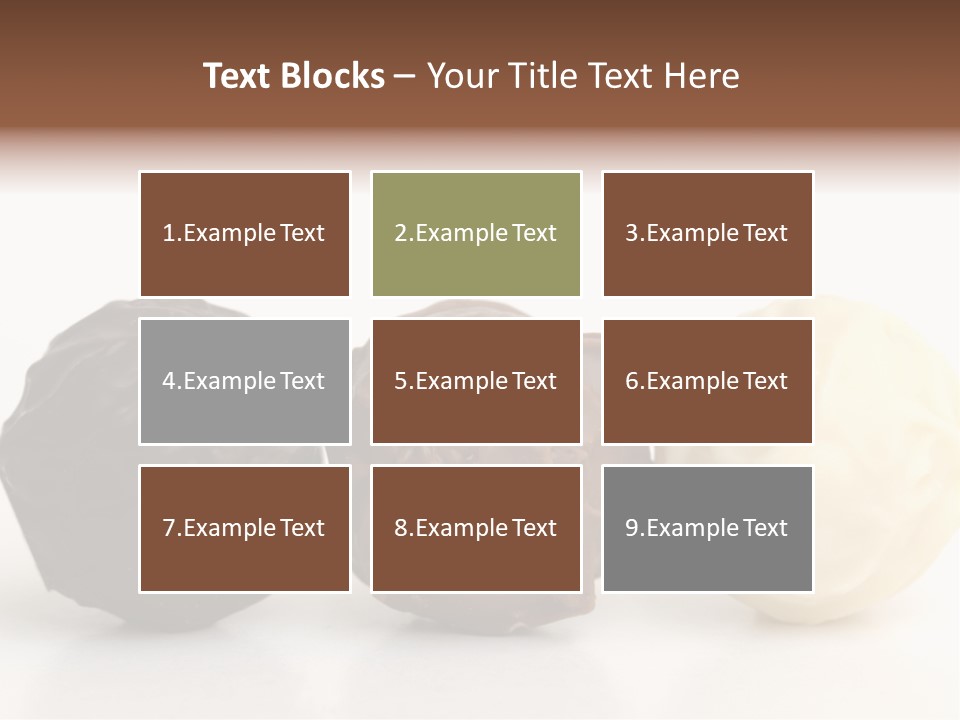 Text Blocks – Your Title Text Here

1.Example Text

2.Example Text

3.Example Text

4.Example Text

5.Example Text

6.Example Text

7.Example Text

8.Example Text

9.Example Text